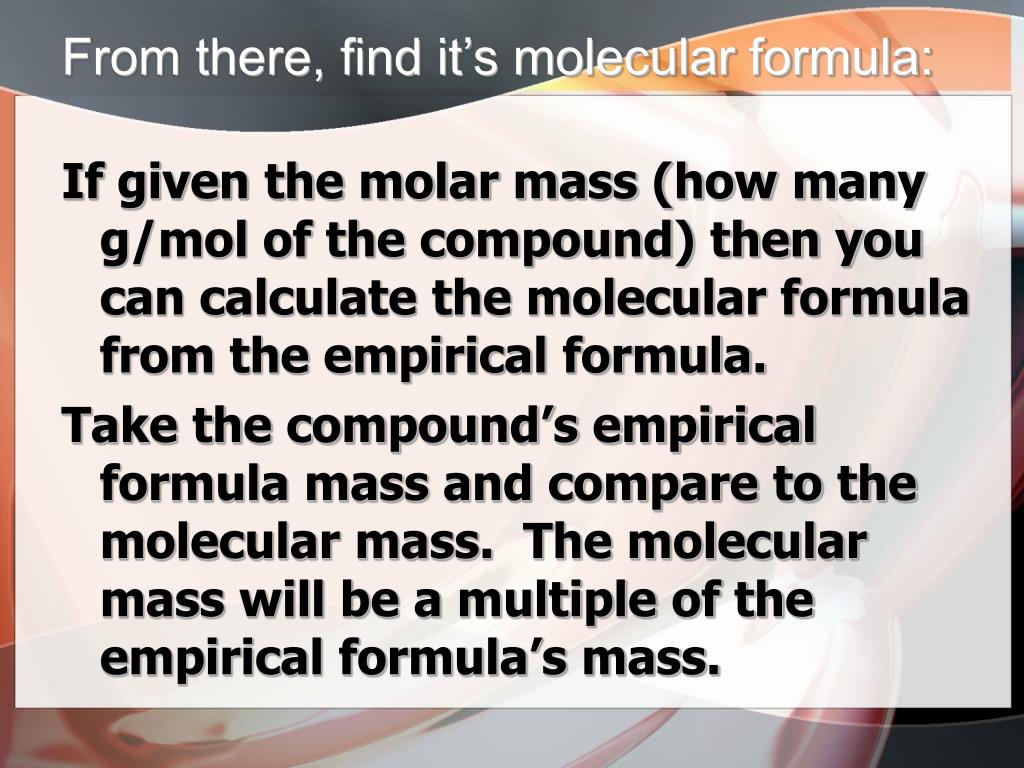 From there, find it’s molecular formula:

If given the molar mass (how many g/mol of the compound) then you can calculate the molecular formula from the empirical formula.

Take the compound’s empirical formula mass and compare to the molecular mass. The molecular mass will be a multiple of the empirical formula’s mass.